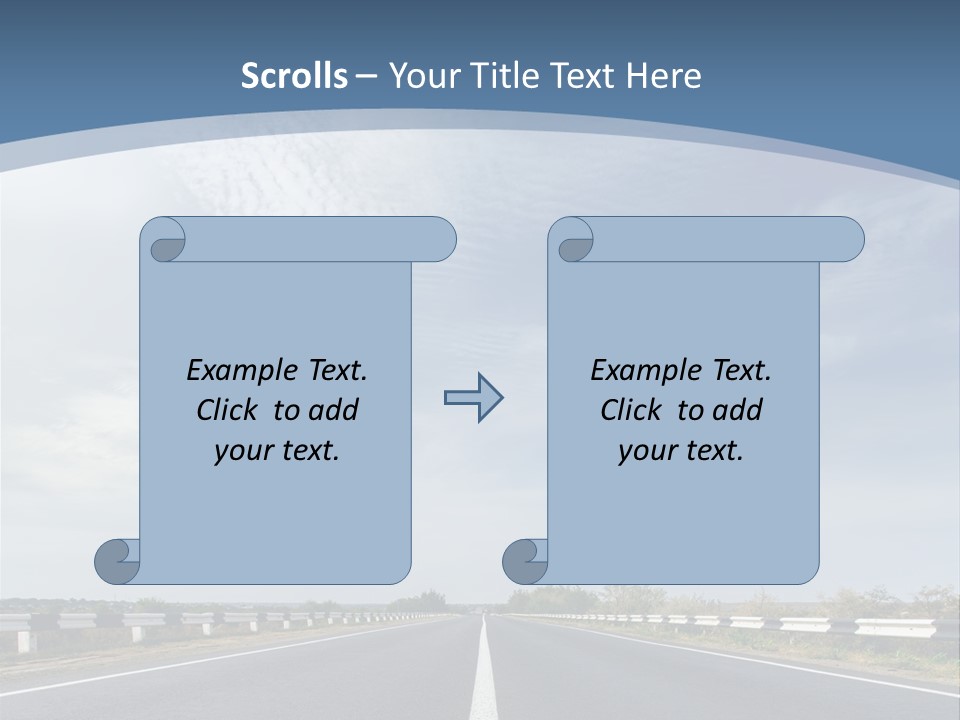 Scrolls – Your Title Text Here

Example Text. Click to add your text.

Example Text. Click to add your text.